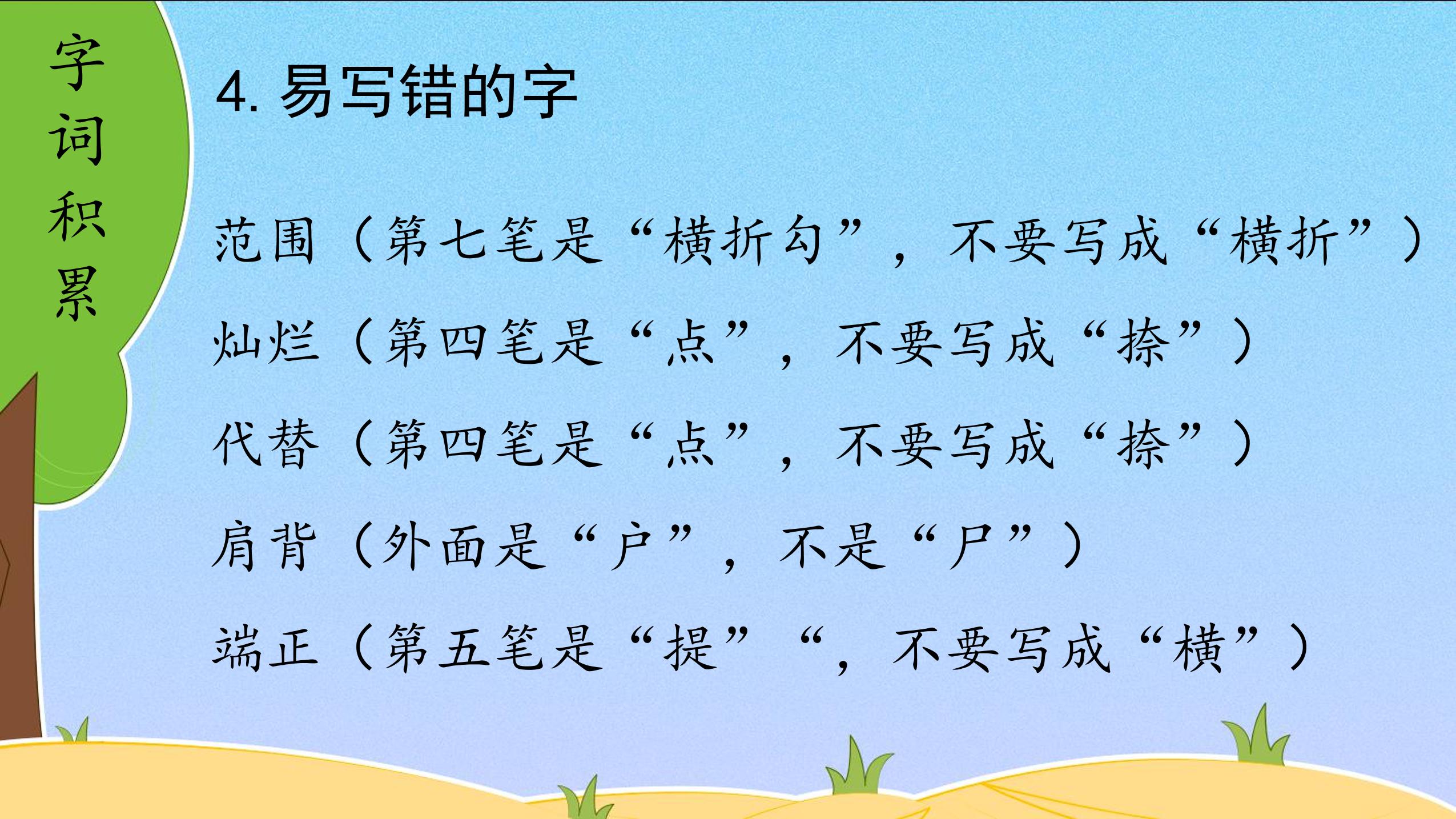 字词积累

4. 易写错的字

范围（第七笔是“横折勾”，不要写成“横折”）

灿烂（第四笔是“点”，不要写成“捺”）

代替（第四笔是“点”，不要写成“捺”）

肩背（外面是“户”，不是“尸”）

端正（第五笔是“提”“，不要写成“横”）